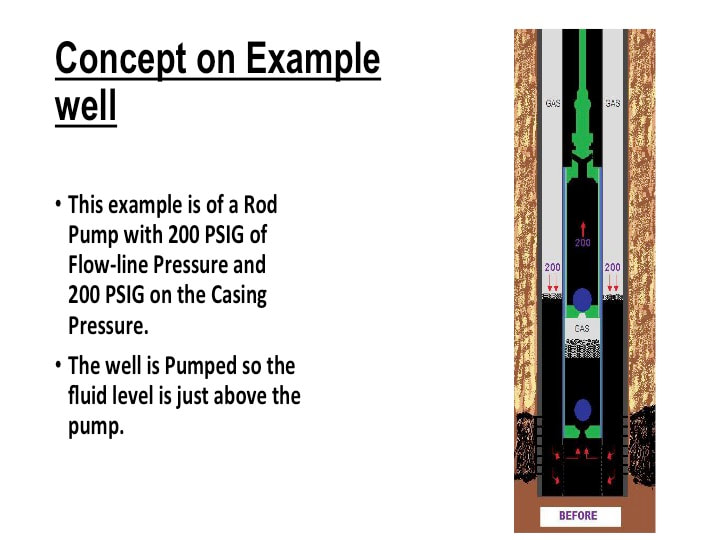 Concept on Example well

• This example is of a Rod Pump with 200 PSIG of Flow-line Pressure and 200 PSIG on the Casing Pressure.

• The well is Pumped so the fluid level is just above the pump.

GAS
GAS
200
200
200
GAS
BEFORE